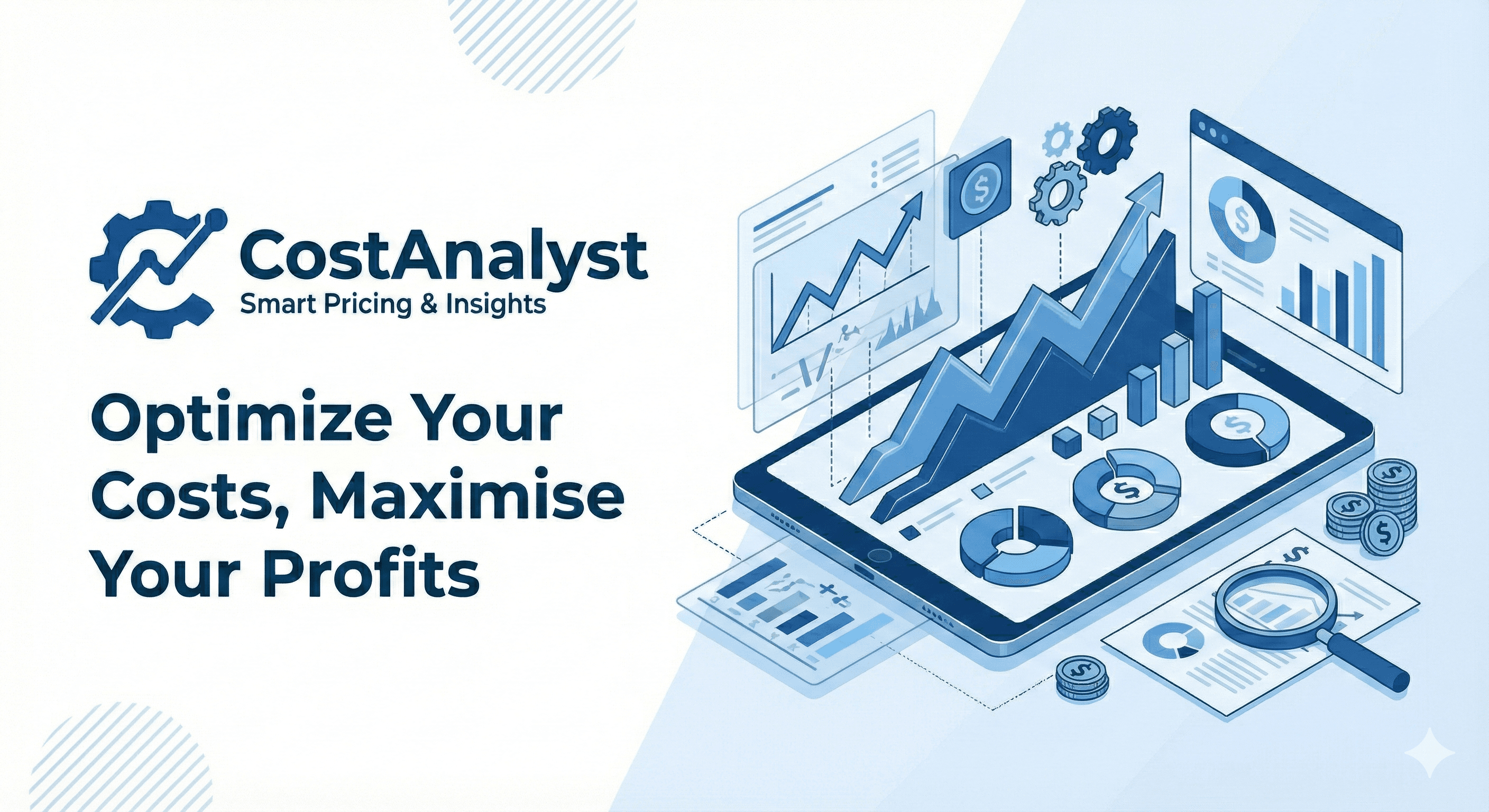 CostAnalyst
Smart Pricing & Insights

Optimize Your Costs, Maximise Your Profits